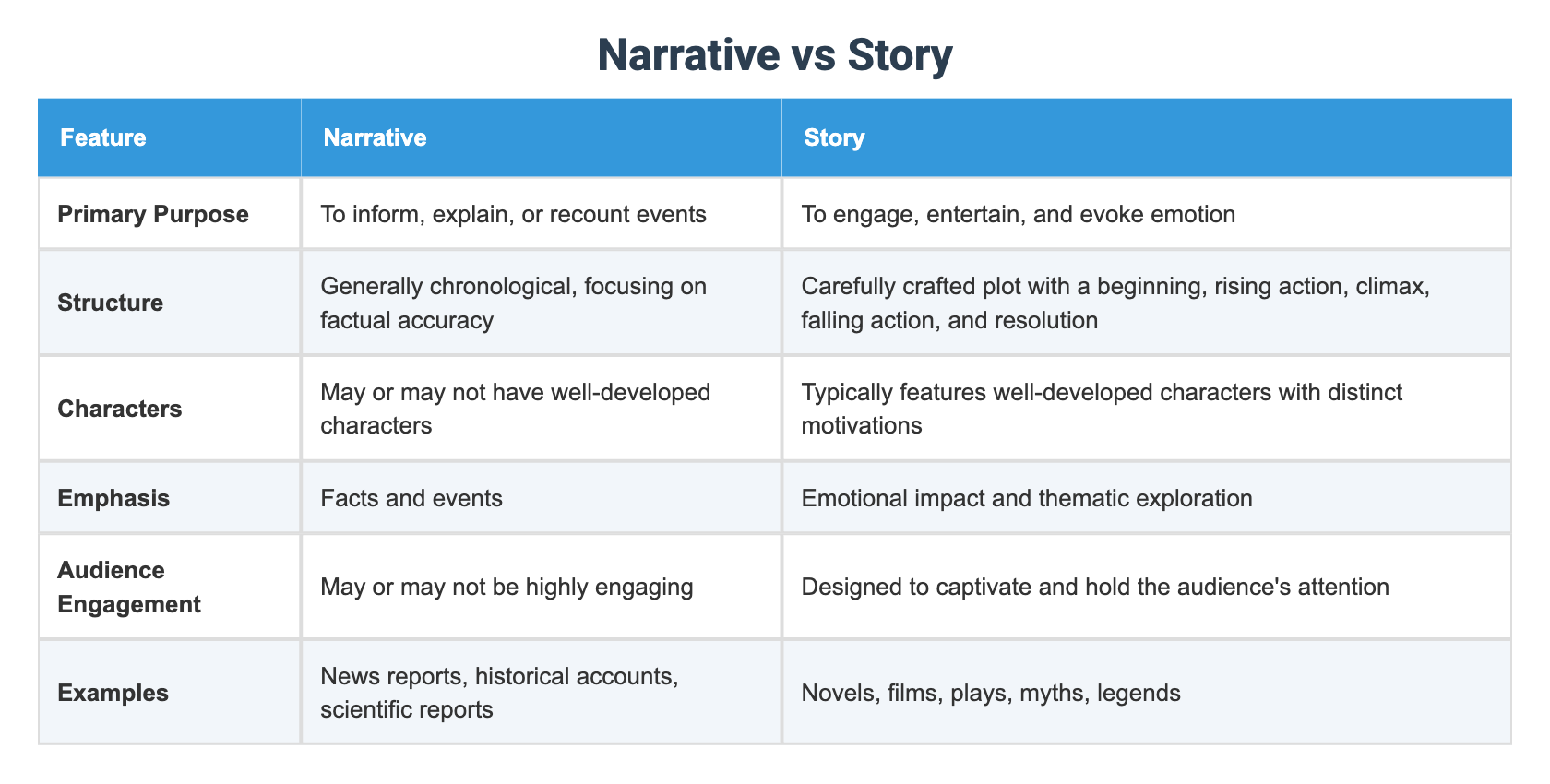 Narrative vs Story

| Feature | Narrative | Story |
|---|---|---|
| Primary Purpose | To inform, explain, or recount events | To engage, entertain, and evoke emotion |
| Structure | Generally chronological, focusing on factual accuracy | Carefully crafted plot with a beginning, rising action, climax, falling action, and resolution |
| Characters | May or may not have well-developed characters | Typically features well-developed characters with distinct motivations |
| Emphasis | Facts and events | Emotional impact and thematic exploration |
| Audience Engagement | May or may not be highly engaging | Designed to captivate and hold the audience's attention |
| Examples | News reports, historical accounts, scientific reports | Novels, films, plays, myths, legends |